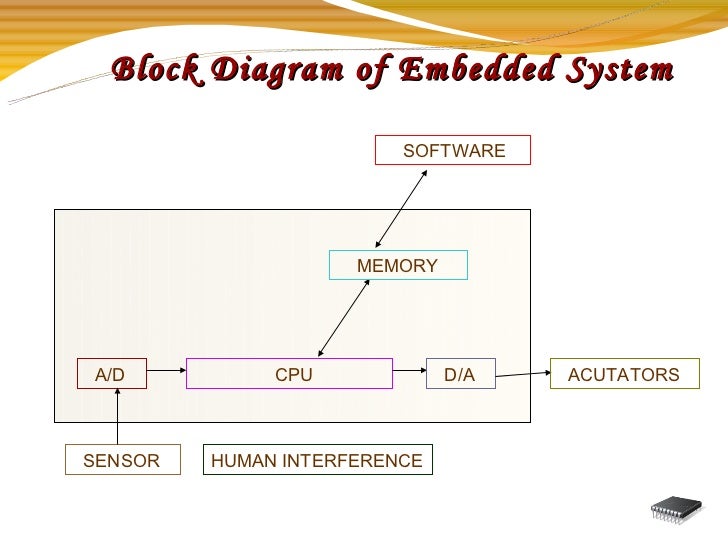 Block Diagram of Embedded System

SOFTWARE

MEMORY

A/D

CPU

D/A

ACUTATORS

SENSOR

HUMAN INTERFERENCE